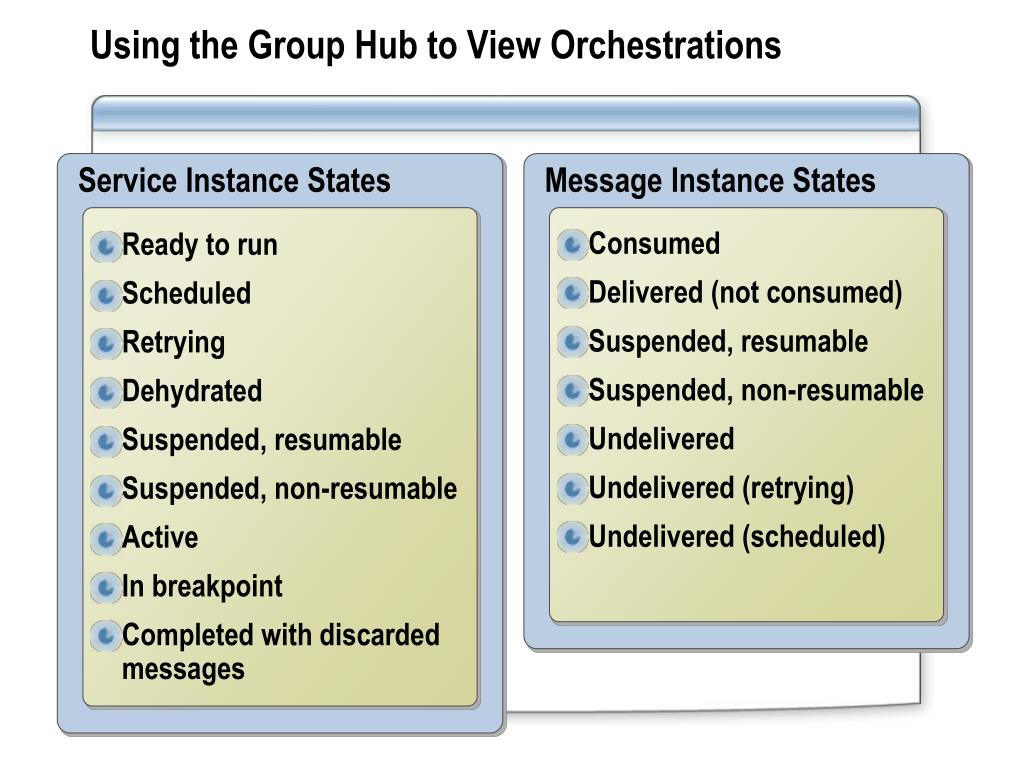 Using the Group Hub to View Orchestrations

Service Instance States

Ready to run
Scheduled
Retrying
Dehydrated
Suspended, resumable
Suspended, non-resumable
Active
In breakpoint
Completed with discarded messages

Message Instance States

Consumed
Delivered (not consumed)
Suspended, resumable
Suspended, non-resumable
Undelivered
Undelivered (retrying)
Undelivered (scheduled)